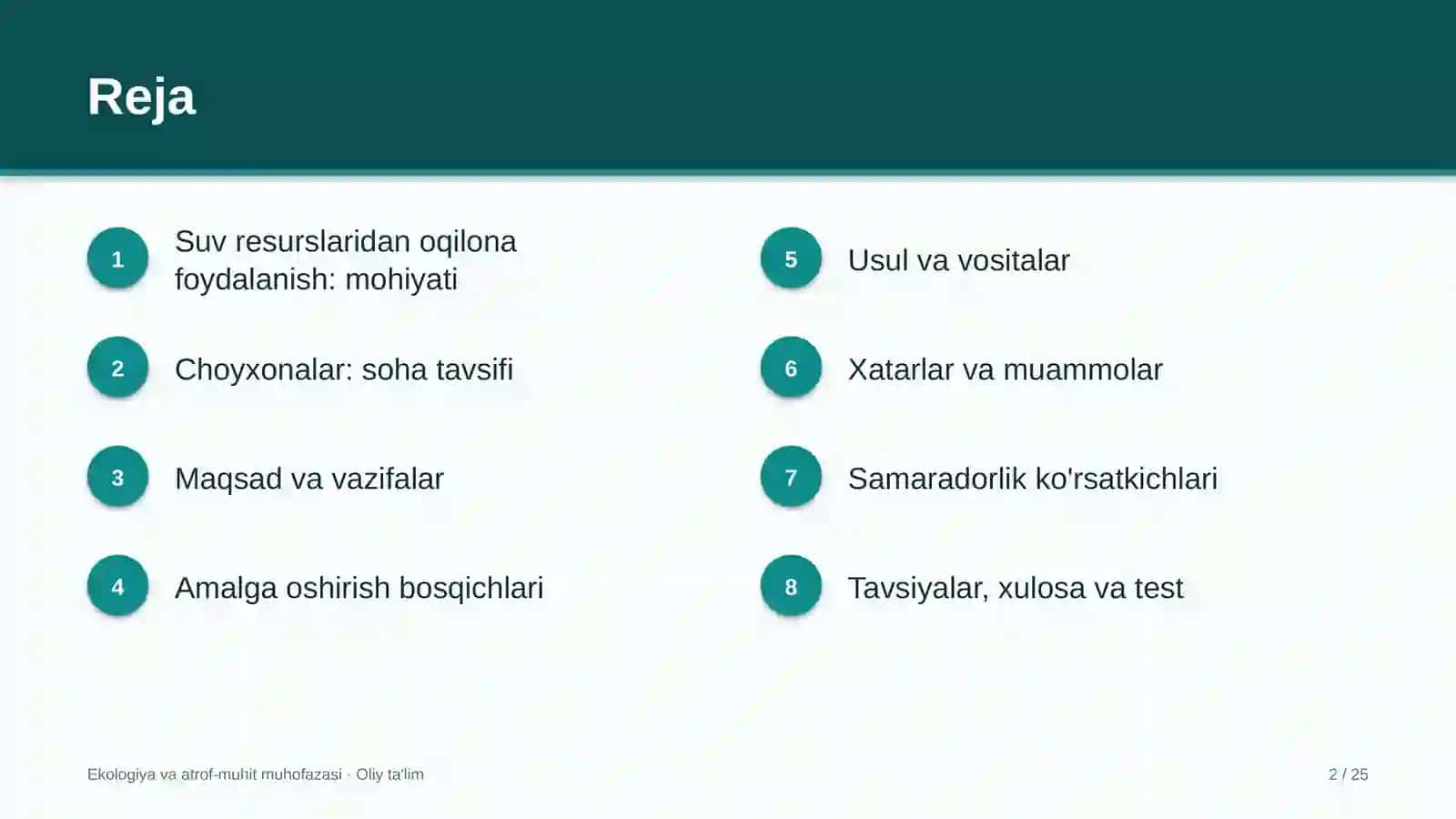 Reja

1
Suv resurslaridan oqilona foydalanish: mohiyati

2
Choyxonalar: soha tavsifi

3
Maqsad va vazifalar

4
Amalga oshirish bosqichlari

5
Usul va vositalar

6
Xatarlar va muammolar

7
Samaradorlik ko'rsatkichlari

8
Tavsiyalar, xulosa va test

Ekologiya va atrof-muhit muhofazasi · Oliy ta'lim

2 / 25